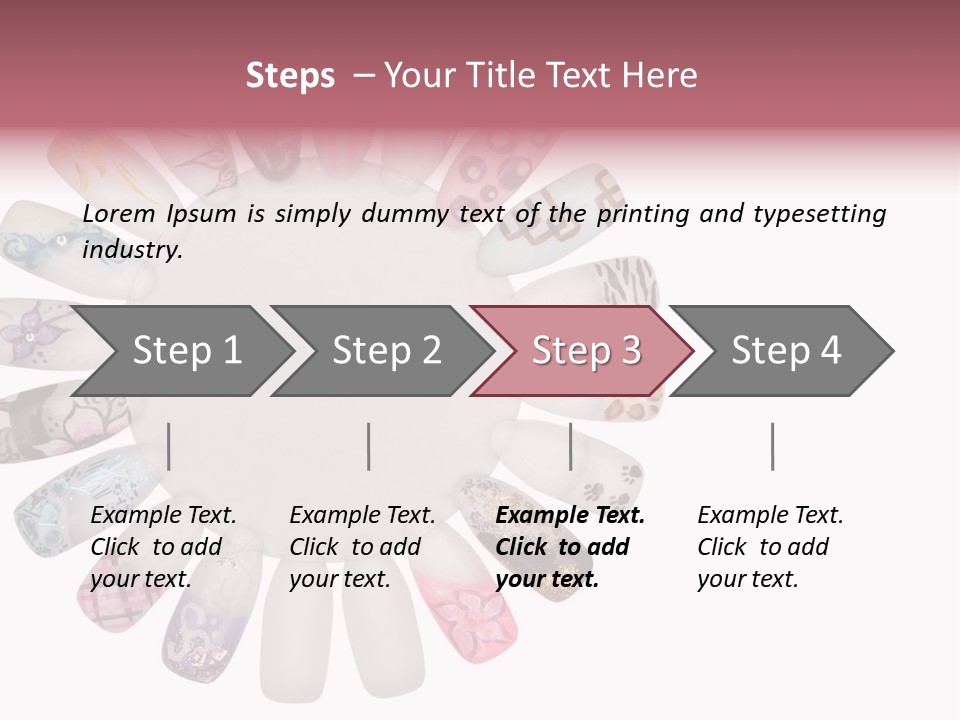 Steps – Your Title Text Here

Lorem Ipsum is simply dummy text of the printing and typesetting industry.

Step 1

Step 2

Step 3

Step 4

Example Text. Click to add your text.

Example Text. Click to add your text.

Example Text. Click to add your text.

Example Text. Click to add your text.